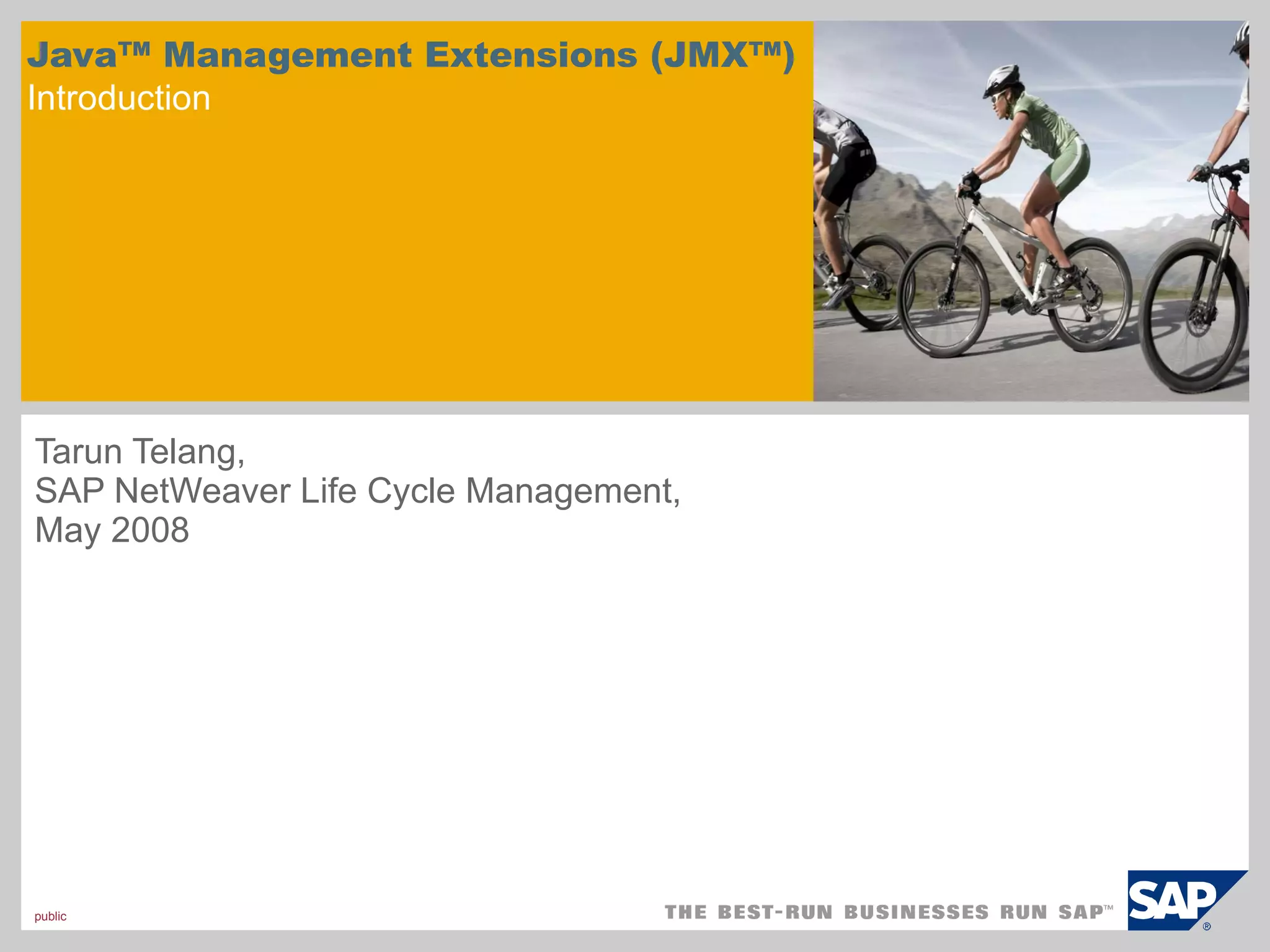 Java™ Management Extensions (JMX™)
Introduction

Tarun Telang,
SAP NetWeaver Life Cycle Management,
May 2008

public

THE BEST-RUN BUSINESSES RUN SAP™

SAP®